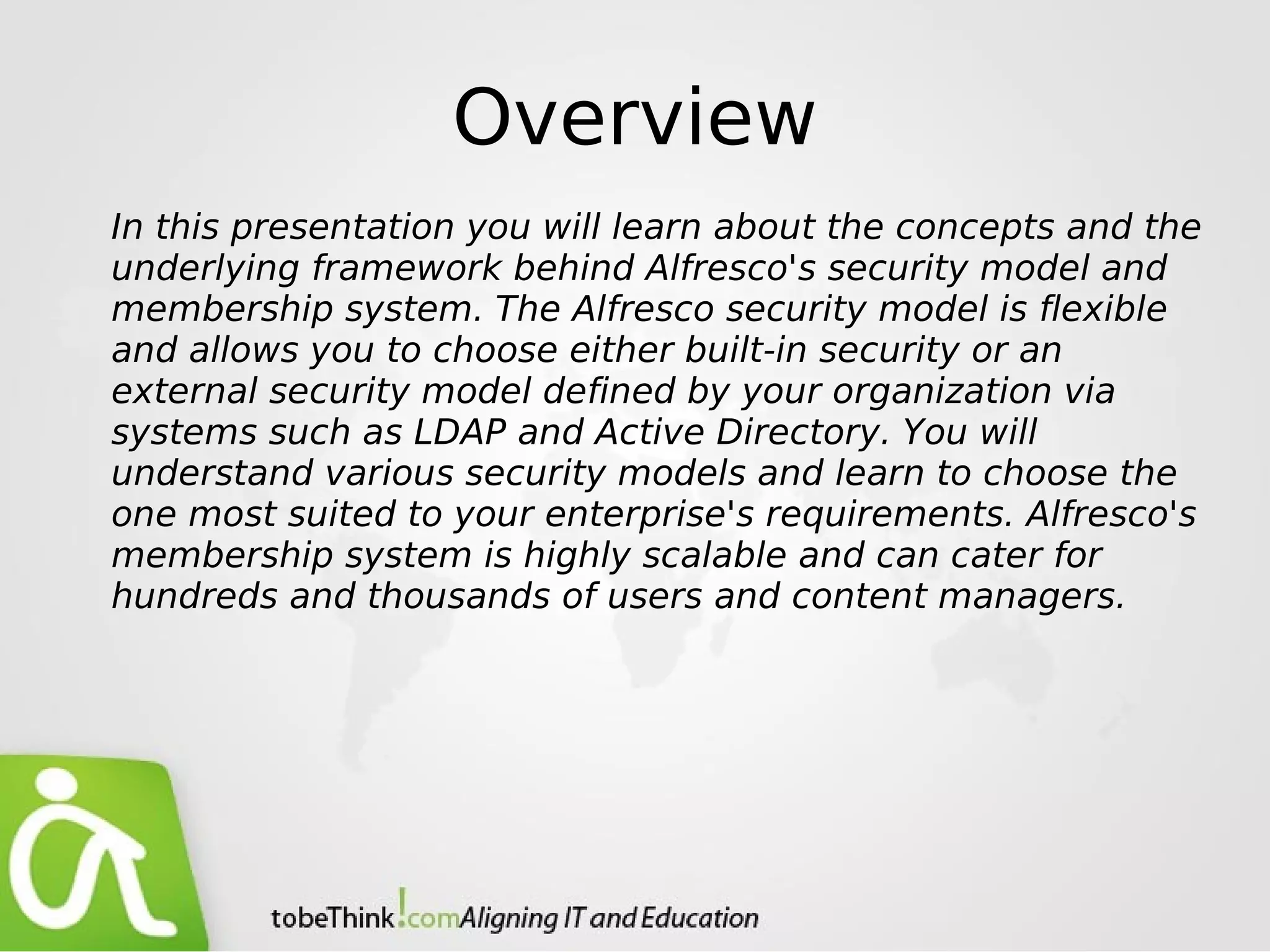 Overview

In this presentation you will learn about the concepts and the underlying framework behind Alfresco's security model and membership system. The Alfresco security model is flexible and allows you to choose either built-in security or an external security model defined by your organization via systems such as LDAP and Active Directory. You will understand various security models and learn to choose the one most suited to your enterprise's requirements. Alfresco's membership system is highly scalable and can cater for hundreds and thousands of users and content managers.

tobeThink!com Aligning IT and Education